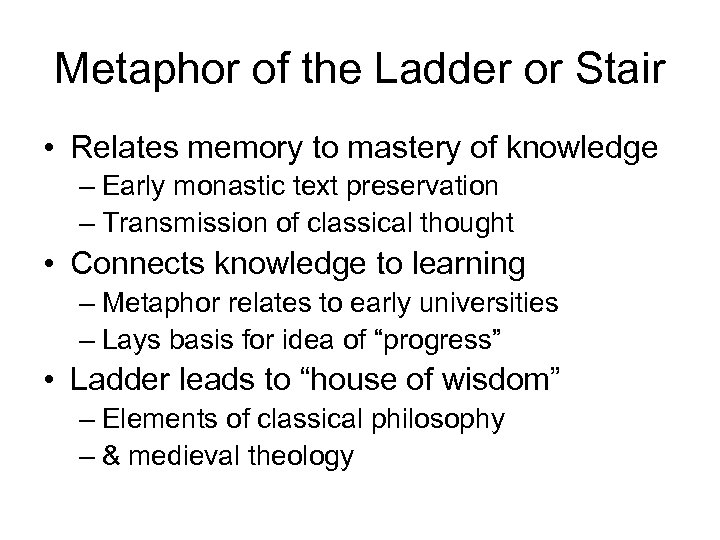 Metaphor of the Ladder or Stair

• Relates memory to mastery of knowledge
– Early monastic text preservation
– Transmission of classical thought
• Connects knowledge to learning
– Metaphor relates to early universities
– Lays basis for idea of “progress”
• Ladder leads to “house of wisdom”
– Elements of classical philosophy
– & medieval theology